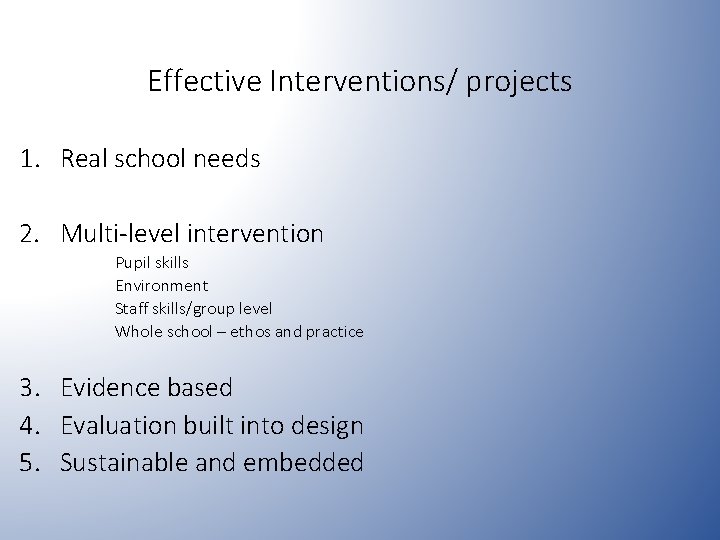 Effective Interventions/ projects

1. Real school needs

2. Multi-level intervention

Pupil skills
Environment
Staff skills/group level
Whole school – ethos and practice

3. Evidence based
4. Evaluation built into design
5. Sustainable and embedded